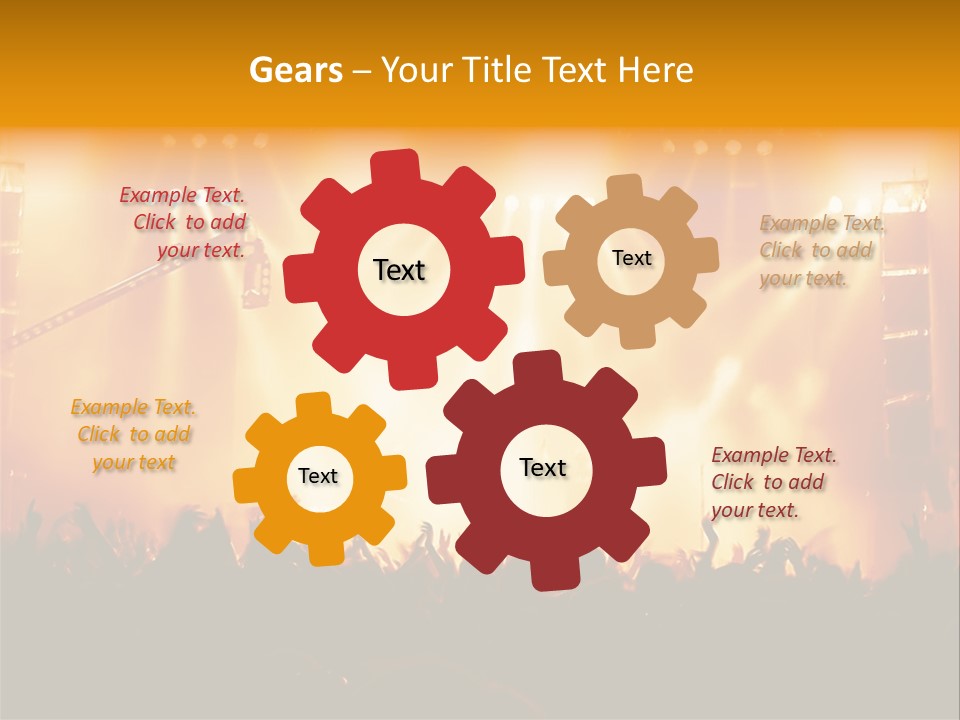 Gears – Your Title Text Here

Example Text. Click to add your text.

Text

Text

Example Text. Click to add your text.

Example Text. Click to add your text

Text

Text

Example Text. Click to add your text.